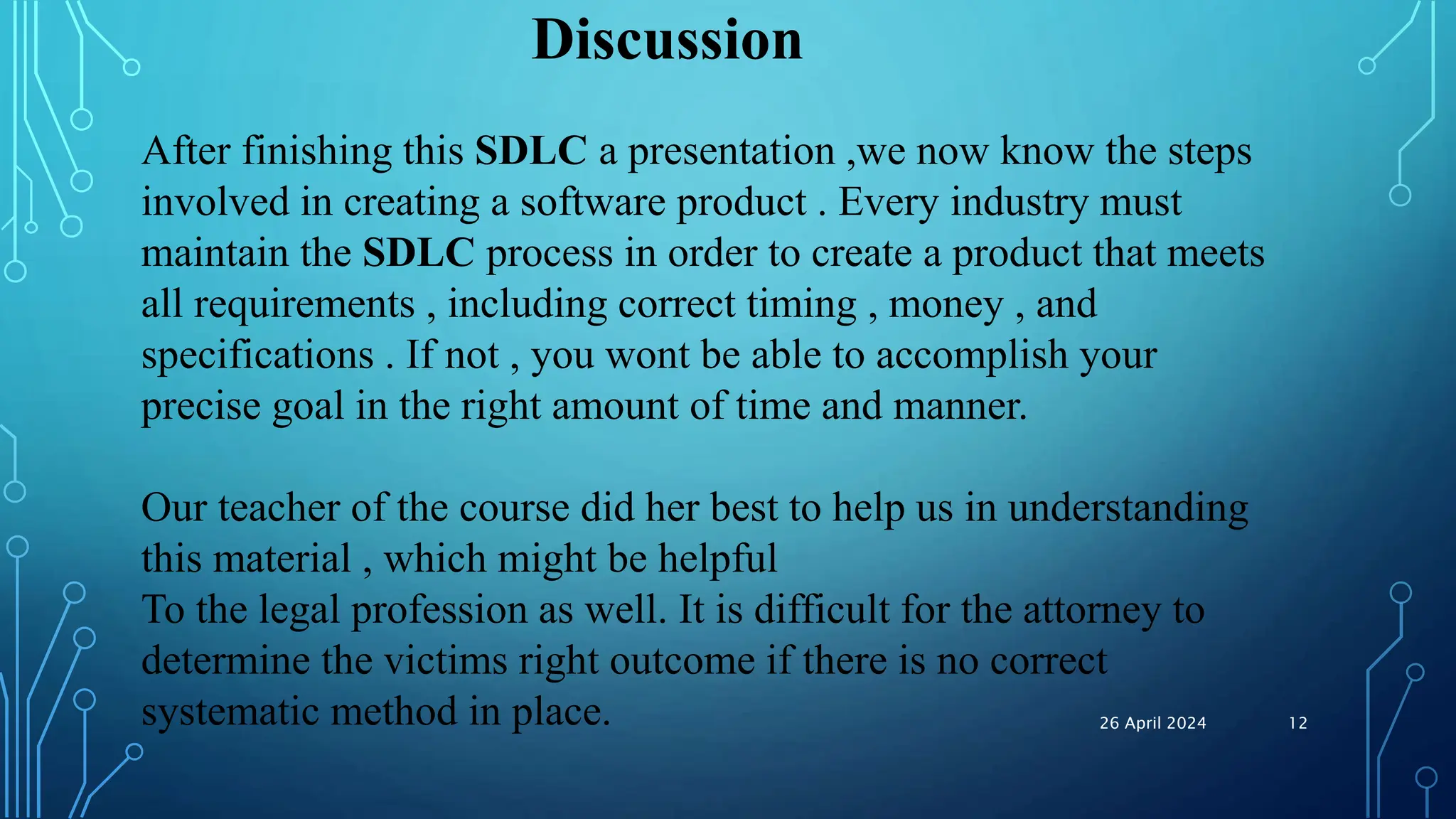 Discussion

After finishing this SDLC a presentation ,we now know the steps involved in creating a software product . Every industry must maintain the SDLC process in order to create a product that meets all requirements , including correct timing , money , and specifications . If not , you wont be able to accomplish your precise goal in the right amount of time and manner.

Our teacher of the course did her best to help us in understanding this material , which might be helpful
To the legal profession as well. It is difficult for the attorney to determine the victims right outcome if there is no correct systematic method in place.

26 April 2024

12